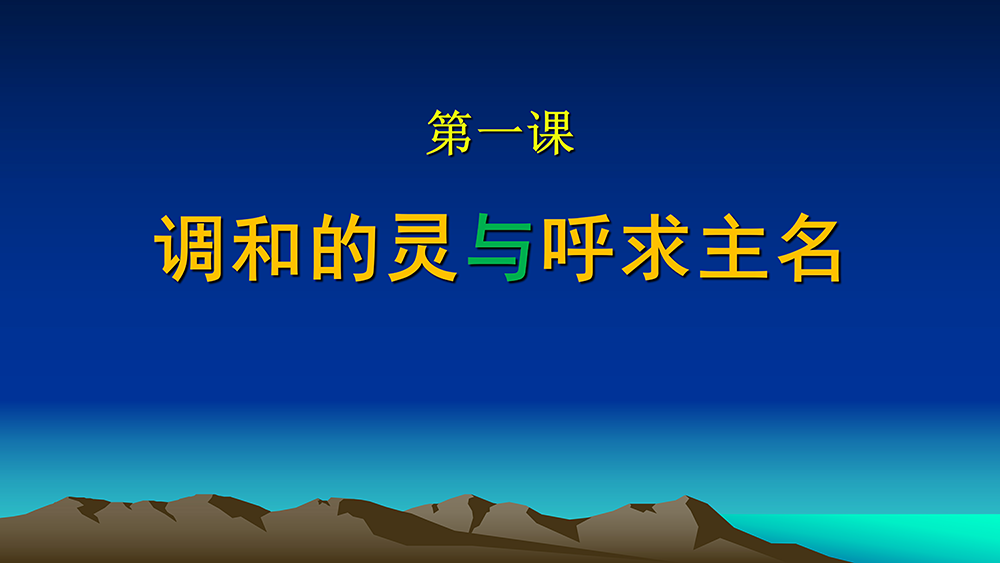 第一课

调和的灵与呼求主名